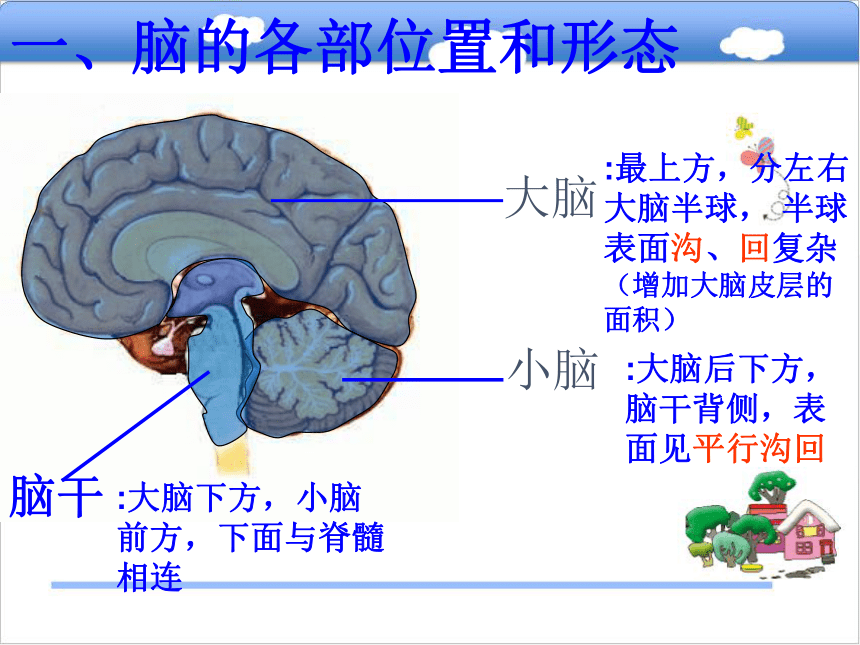 一、脑的各部位置和形态

大脑 :最上方，分左右大脑半球，半球表面沟、回复杂（增加大脑皮层的面积）

小脑 :大脑后下方，脑干背侧，表面见平行沟回

脑干 :大脑下方，小脑前方，下面与脊髓相连